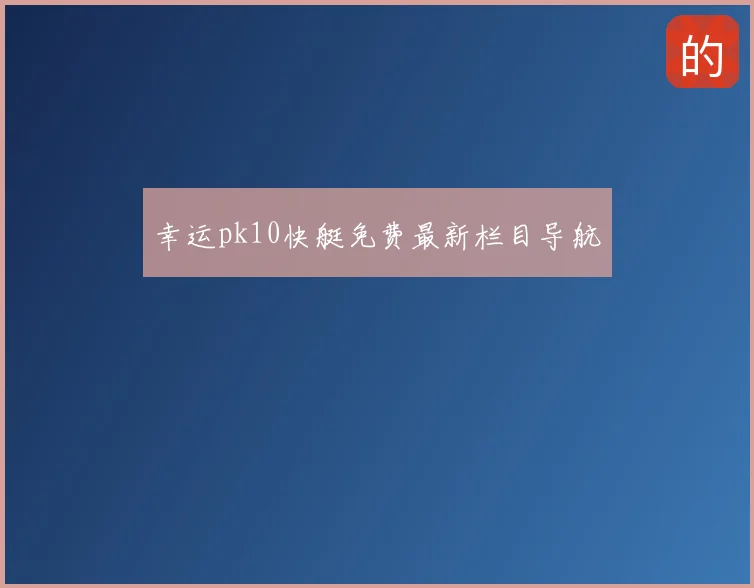 的

幸运pk10快艇免费最新栏目导航